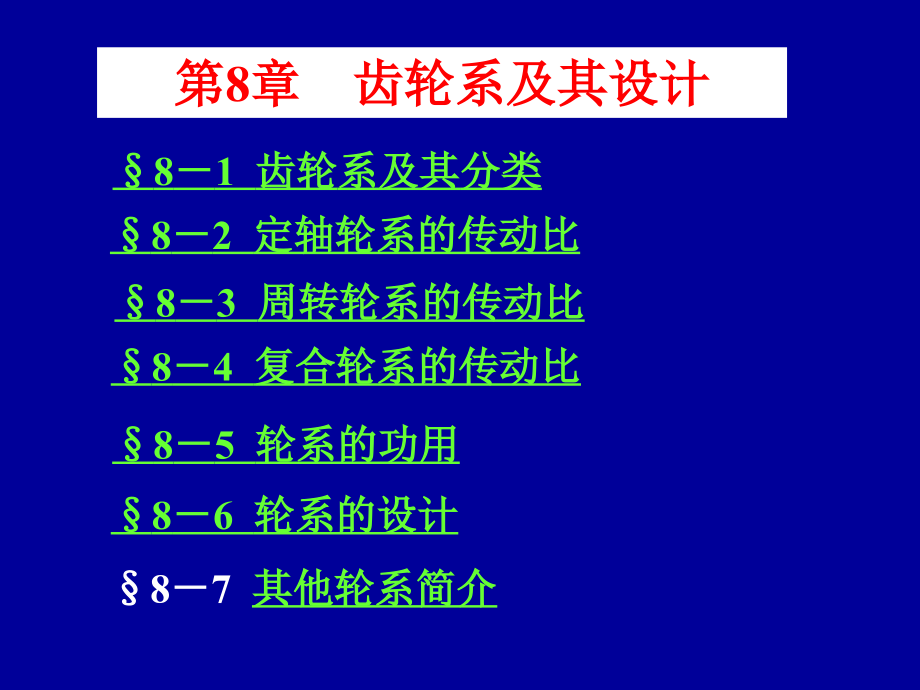 第8章　齿轮系及其设计

§8－1 齿轮系及其分类

§8－2 定轴轮系的传动比

§8－3 周转轮系的传动比

§8－4 复合轮系的传动比

§8－5 轮系的功用

§8－6 轮系的设计

§8－7 其他轮系简介